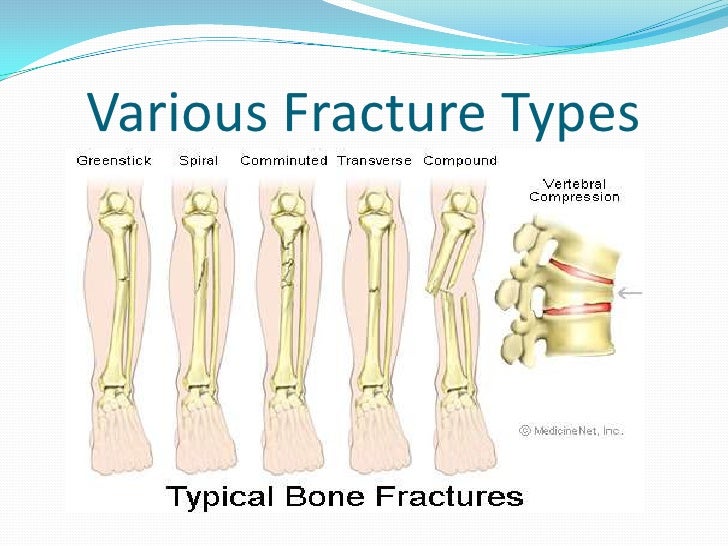 Various Fracture Types

Greenstick Spiral Comminuted Transverse Compound

Vertebral Compression

© MedicineNet, Inc.

Typical Bone Fractures